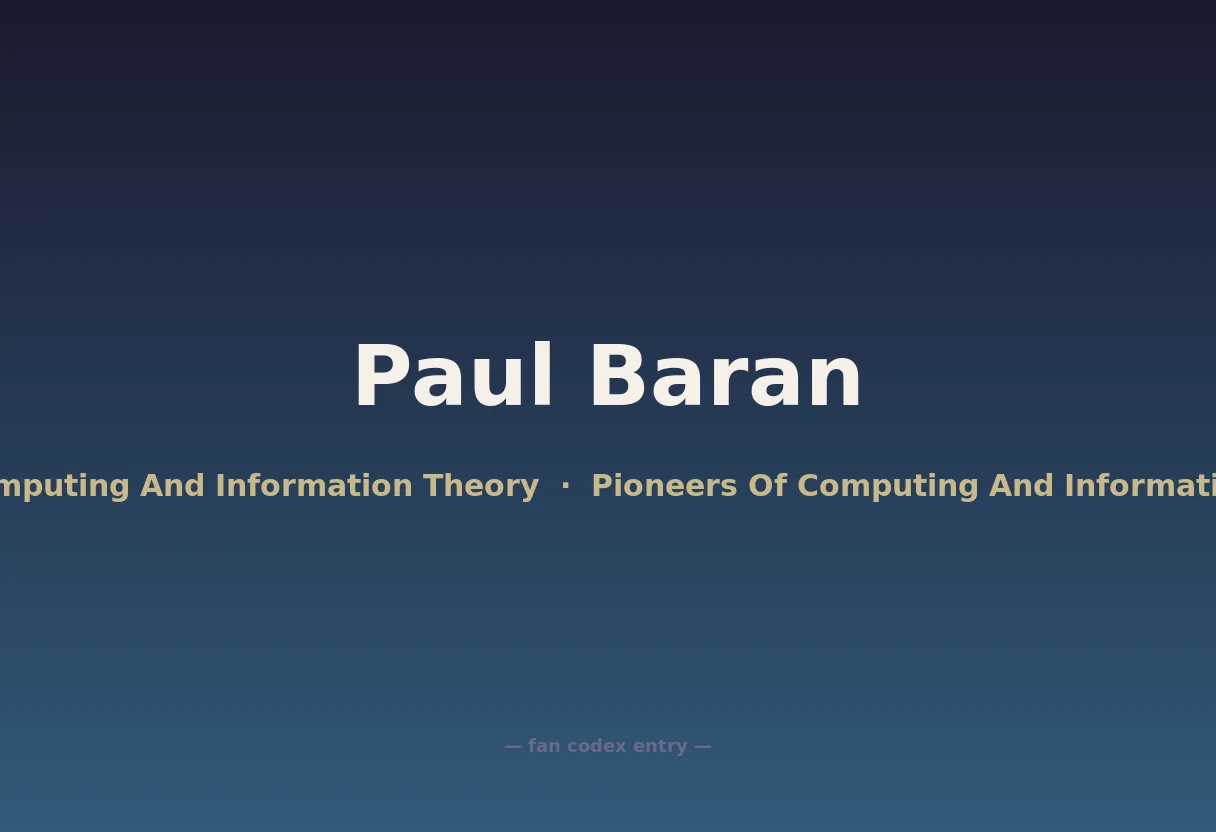 Paul Baran

mputing And Information Theory · Pioneers Of Computing And Informati

— fan codex entry —